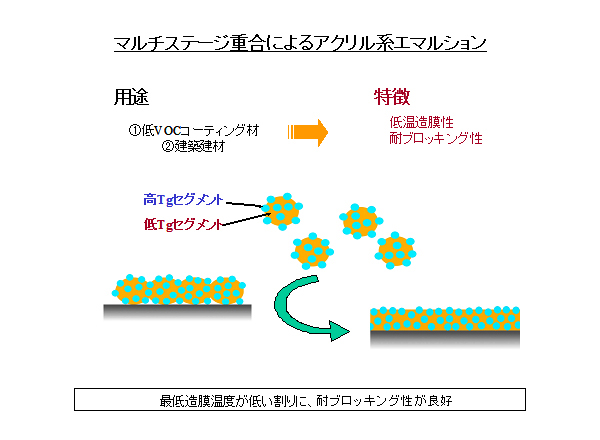 マルチステージ重合によるアクリル系エマルション

用途

①低VOCコーティング材
②建築建材

特徴

低温造膜性
耐ブロッキング性

高Tgセグメント
低Tgセグメント

最低造膜温度が低い割りに、耐ブロッキング性が良好